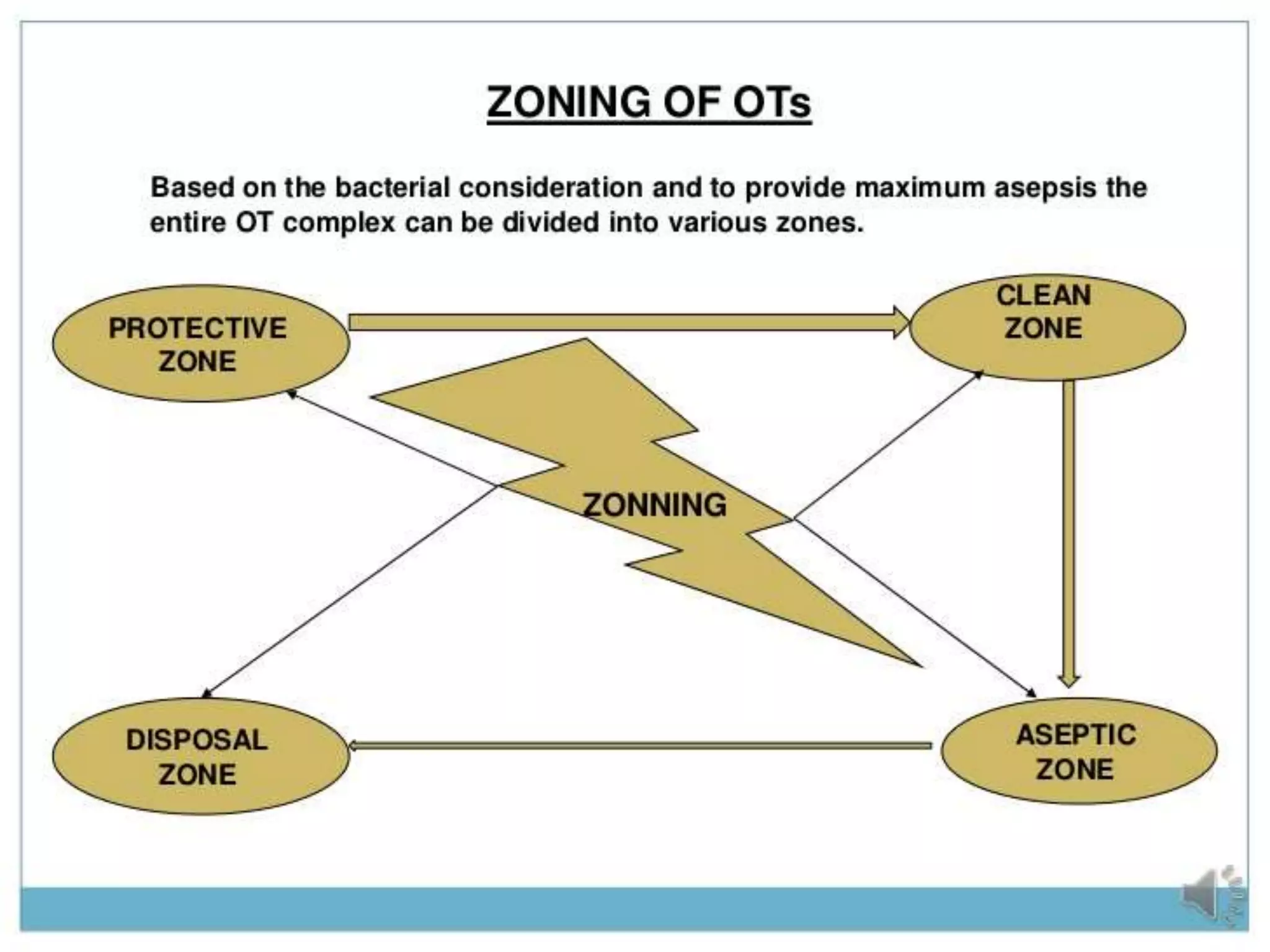 ZONING OF OTs

Based on the bacterial consideration and to provide maximum asepsis the entire OT complex can be divided into various zones.

PROTECTIVE ZONE

CLEAN ZONE

ZONNING

DISPOSAL ZONE

ASEPTIC ZONE